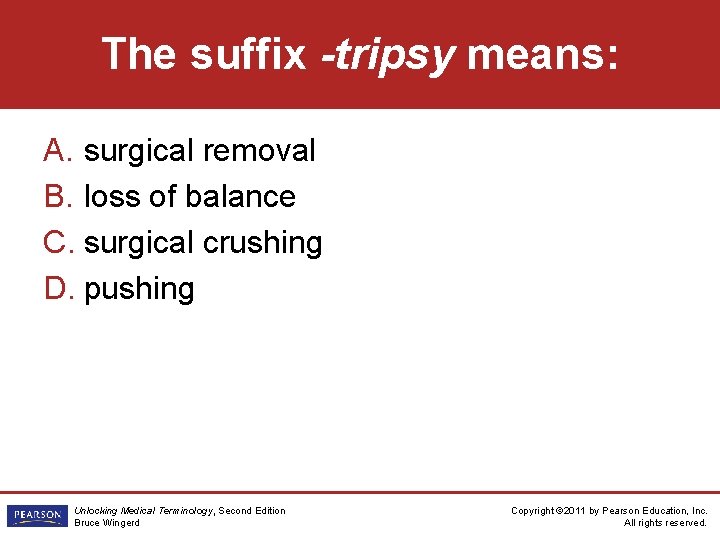 The suffix -tripsy means:

A. surgical removal
B. loss of balance
C. surgical crushing
D. pushing

PEARSON

Unlocking Medical Terminology, Second Edition
Bruce Wingerd

Copyright ©2011 by Pearson Education, Inc.
All rights reserved.